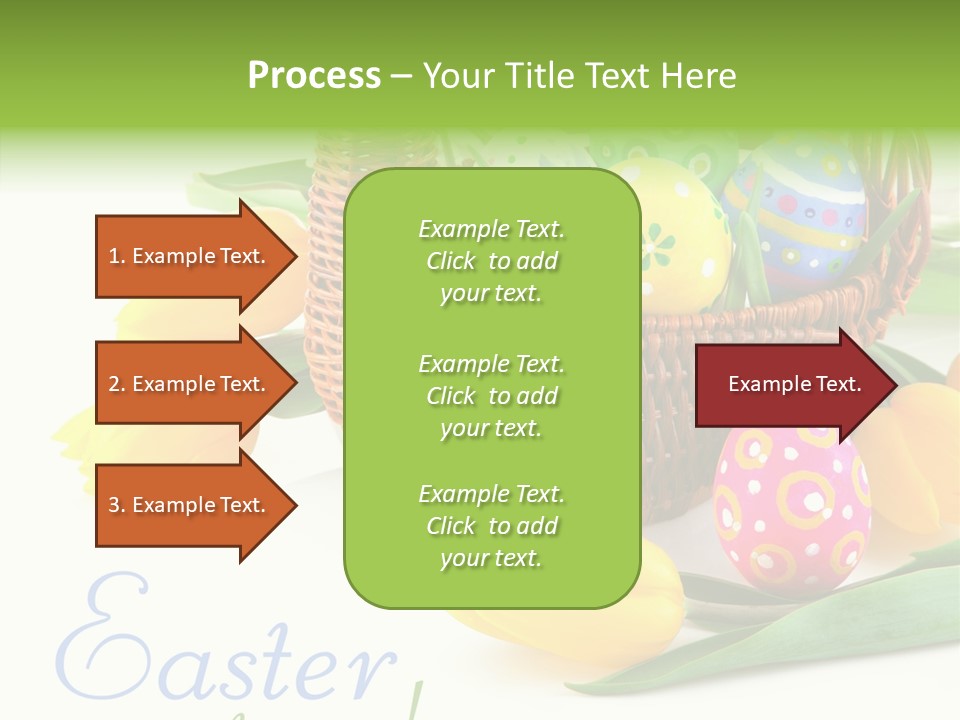 Process – Your Title Text Here

1. Example Text.

2. Example Text.

3. Example Text.

Example Text. Click to add your text.

Example Text. Click to add your text.

Example Text. Click to add your text.

Example Text.

Easter